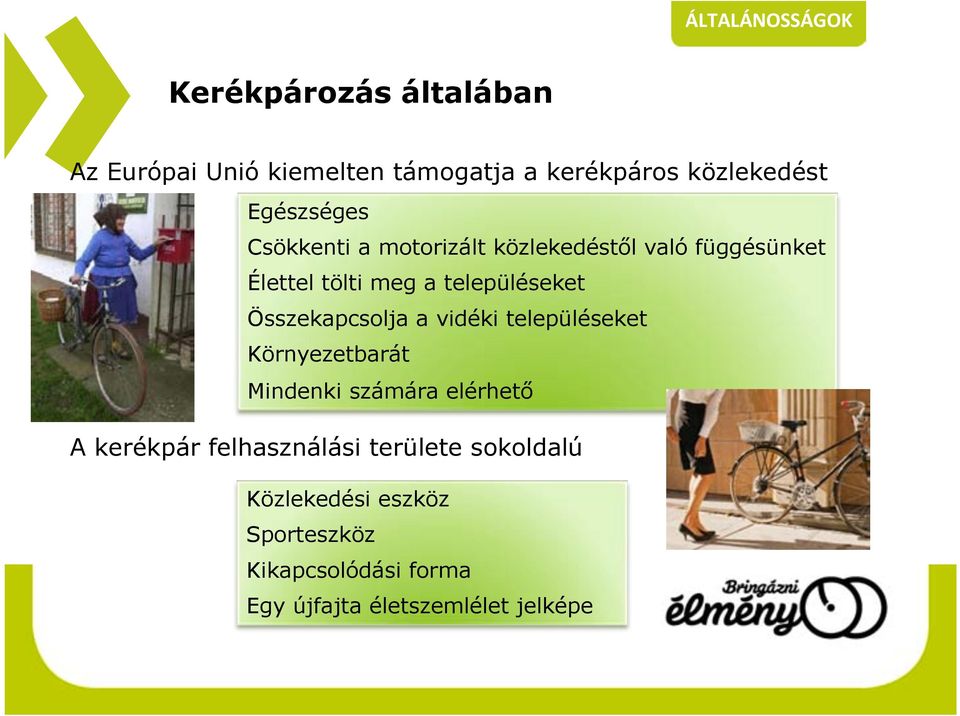 ÁLTALÁNOSSÁGOK

Kerékpározás általában

Az Európai Unió kiemelten támogatja a kerékpáros közlekedést

Egészséges
Csökkenti a motorizált közlekedéstől való függésünket
Élettel tölti meg a településeket
Összekapcsolja a vidéki településeket
Környezetbarát
Mindenki számára elérhető

A kerékpár felhasználási területe sokoldalú

Közlekedési eszköz
Sporteszköz
Kikapcsolódási forma
Egy újfajta életszemlélet jelképe

Bringázni élmény